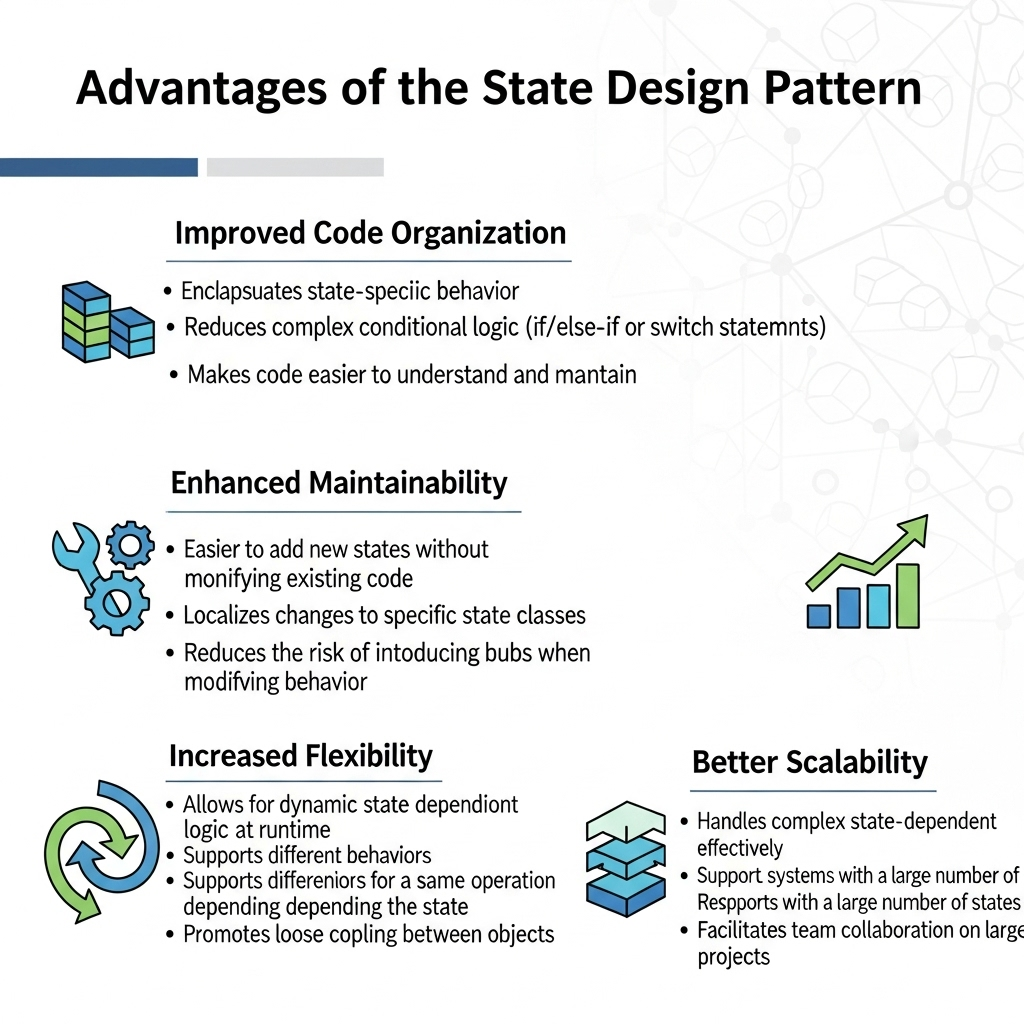 Advantages of the State Design Pattern

Improved Code Organization

• Enclapsuates state-speciic behavior
• Reduces complex conditional logic (if/else-if or switch statemnts)
• Makes code easier to understand and mantain

Enhanced Maintainability

• Easier to add new states without monifying existing code
• Localizes changes to specific state classes
• Reduces the risk of intoducing bubs when modifving behavior

Increased Flexibility

• Allows for dynamic state dependiont logic at runtime
• Supports different behaviors
• Supports differeniors for a same operation depending depending the state
• Promotes loose copling between objects

Better Scalability

• Handles complex state-dependent effectively
• Support systems with a large number of Respports with a large number of states
• Facilitates team collaboration on large projects